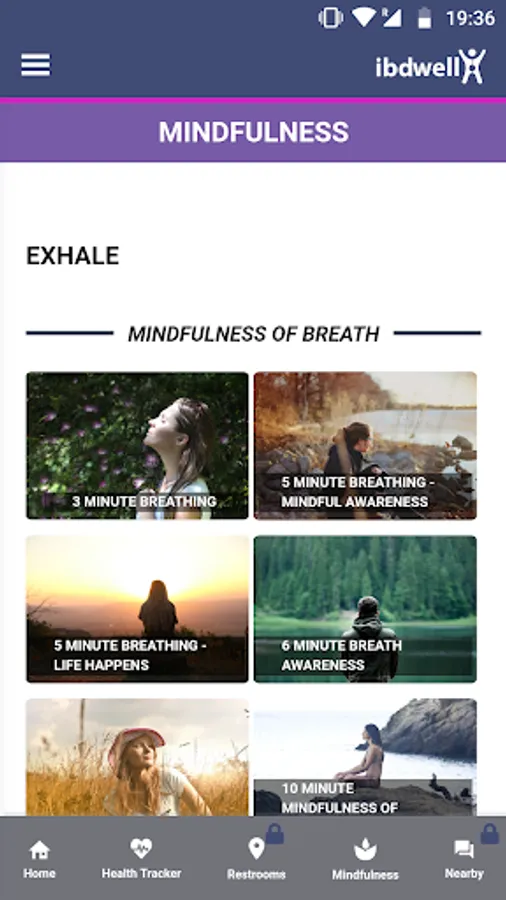 19:36

ibdwell

MINDFULNESS

EXHALE

MINDFULNESS OF BREATH

3 MINUTE BREATHING

5 MINUTE BREATHING - MINDFUL AWARENESS

5 MINUTE BREATHING - LIFE HAPPENS

6 MINUTE BREATH AWARENESS

10 MINUTE MINDFULNESS OF

Home
Health Tracker
Restrooms
Mindfulness
Nearby